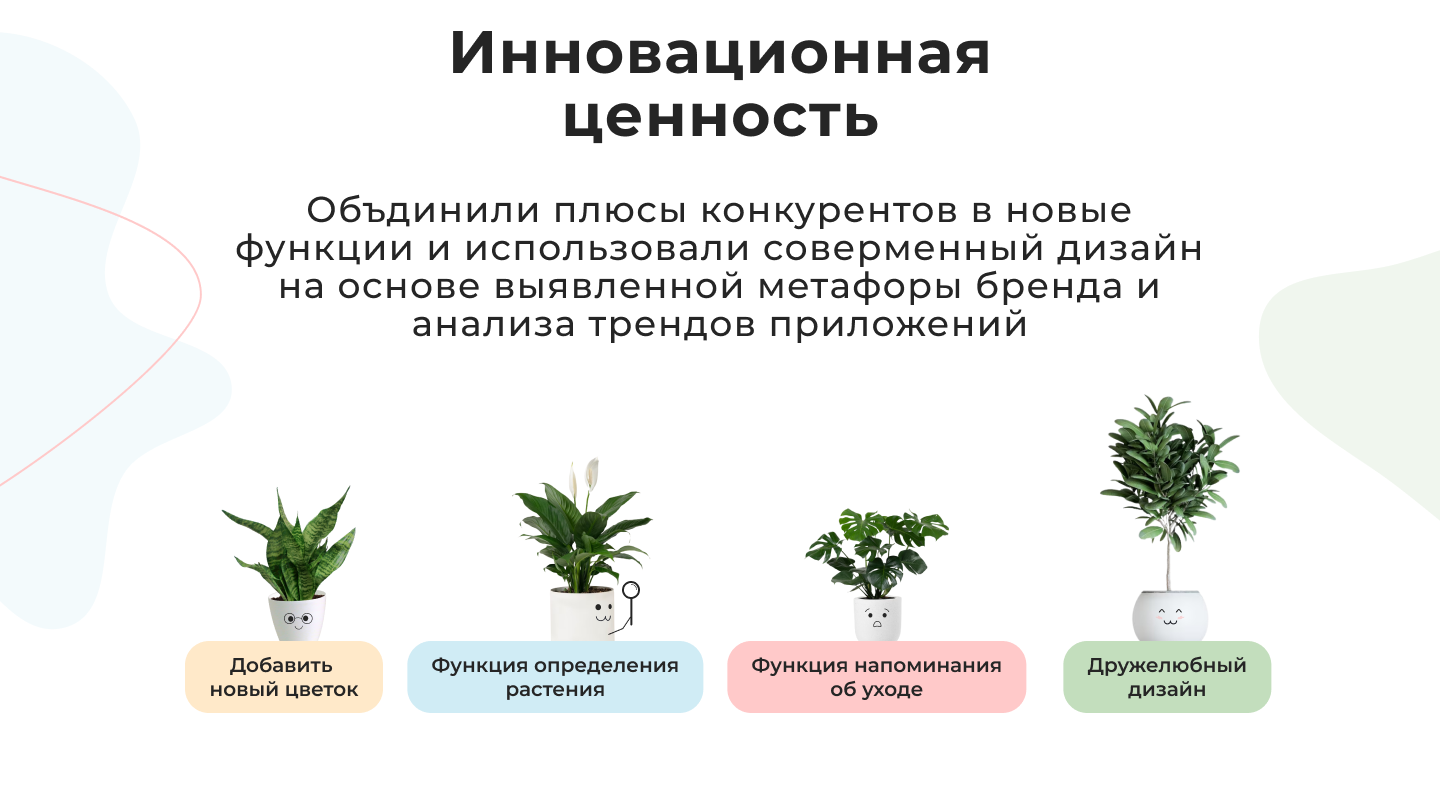 Инновационная ценность

Объдинили плюсы конкурентов в новые функции и использовали соверменный дизайн на основе выявленной метафоры бренда и анализа трендов приложений

Добавить новый цветок

Функция определения растения

Функция напоминания об уходе

Дружелюбный дизайн